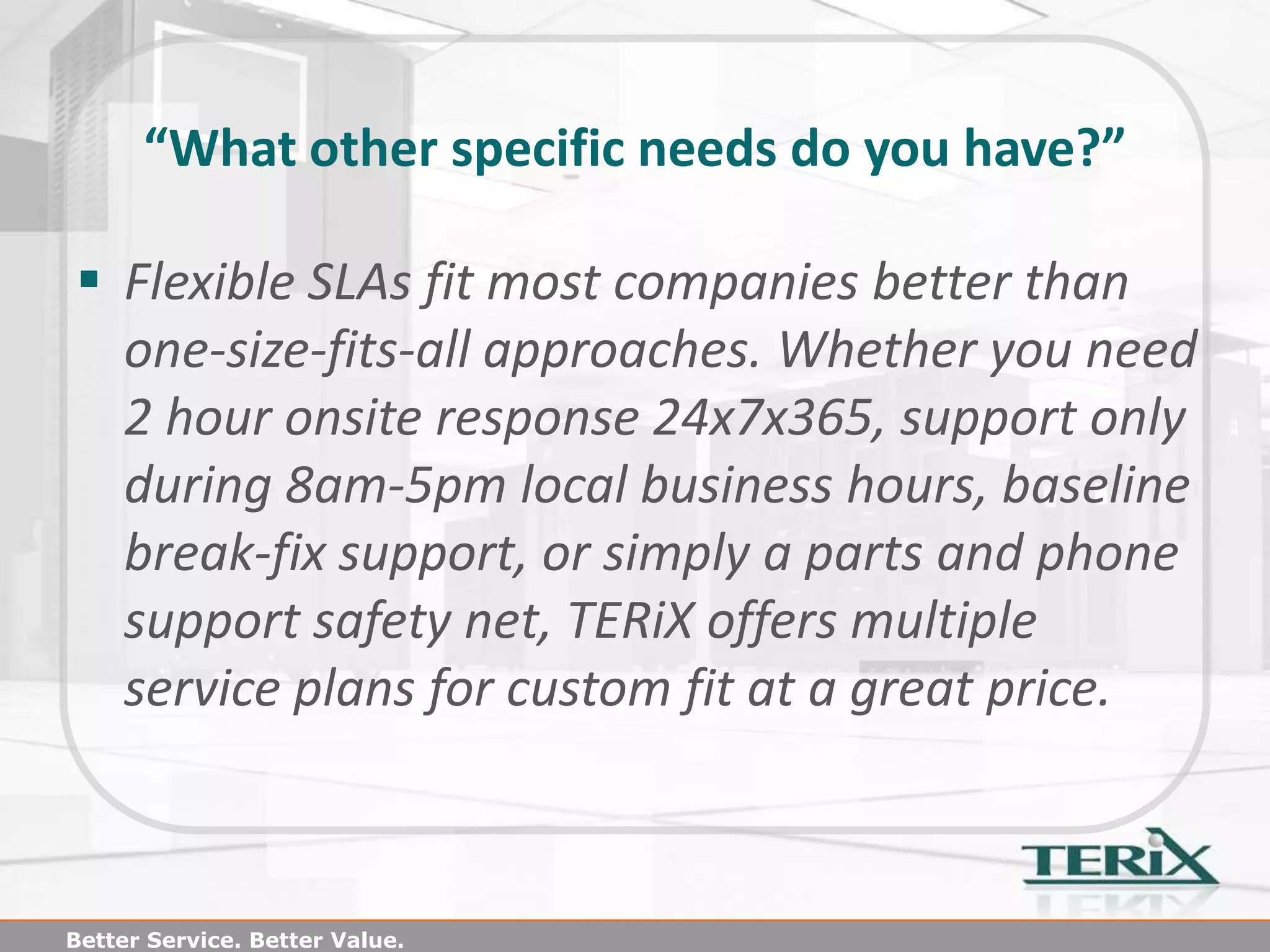 “What other specific needs do you have?”

▪ Flexible SLAs fit most companies better than one-size-fits-all approaches. Whether you need 2 hour onsite response 24x7x365, support only during 8am-5pm local business hours, baseline break-fix support, or simply a parts and phone support safety net, TERiX offers multiple service plans for custom fit at a great price.

TERiX

Better Service. Better Value.